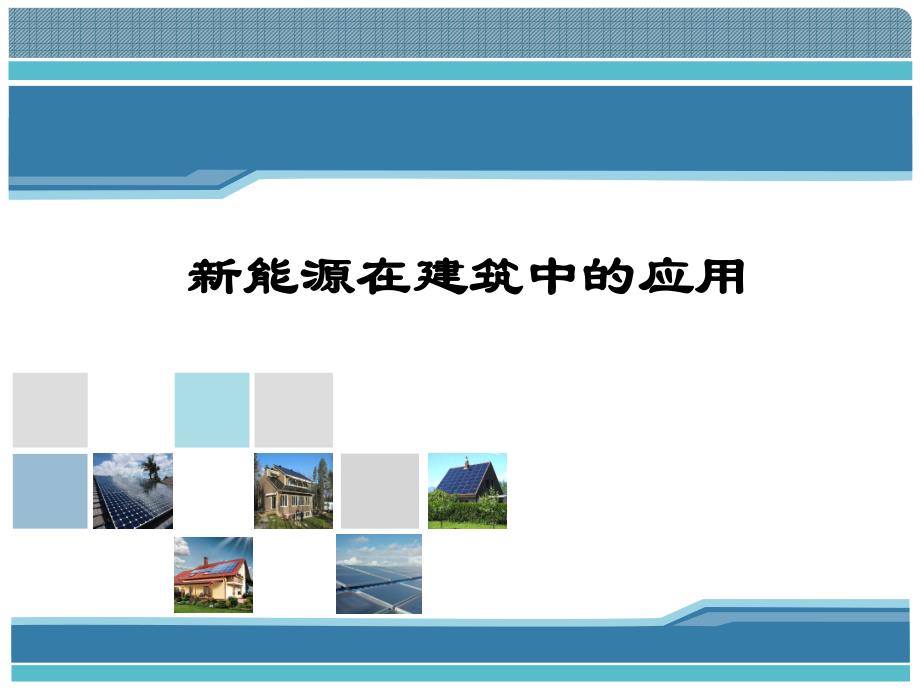 新能源在建筑中的应用